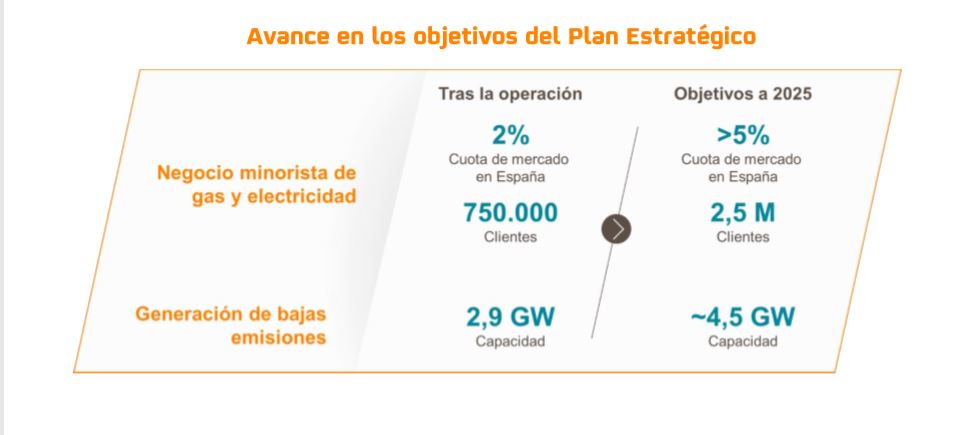 Avance en los objetivos del Plan Estratégico

| | Tras la operación | Objetivos a 2025 |
|---|---|---|
| Negocio minorista de gas y electricidad | 2% Cuota de mercado en España | >5% Cuota de mercado en España |
| | 750.000 Clientes | 2,5 M Clientes |
| Generación de bajas emisiones | 2,9 GW Capacidad | ~4,5 GW Capacidad |